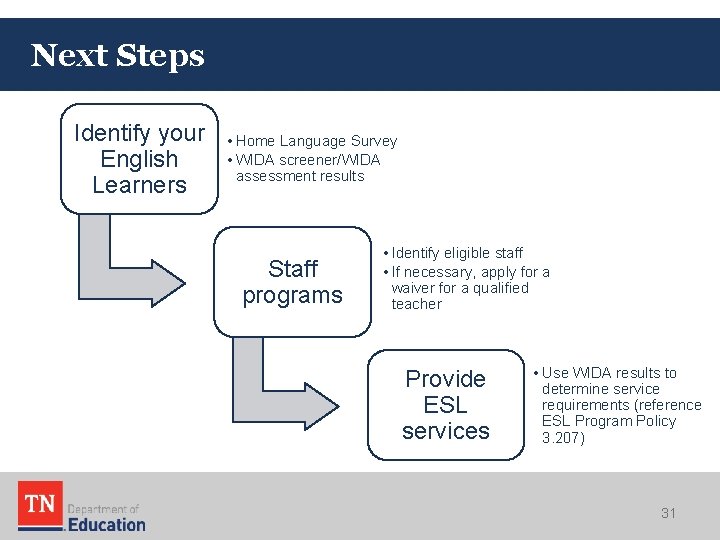 Next Steps

Identify your English Learners

• Home Language Survey
• WIDA screener/WIDA assessment results

Staff programs

• Identify eligible staff
• If necessary, apply for a waiver for a qualified teacher

Provide ESL services

• Use WIDA results to determine service requirements (reference ESL Program Policy 3.207)

TN Department of Education

31